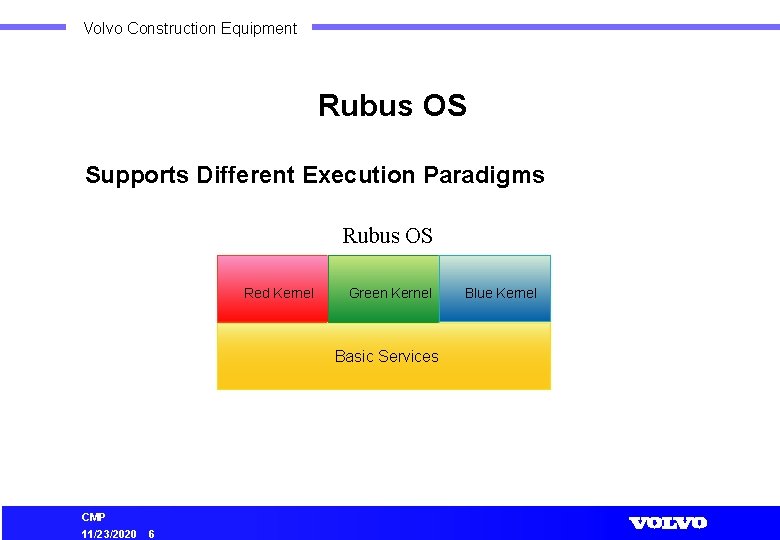 Volvo Construction Equipment

Rubus OS

Supports Different Execution Paradigms

Rubus OS

Red Kernel

Green Kernel

Blue Kernel

Basic Services

CMP

11/23/2020 6

VOLVO